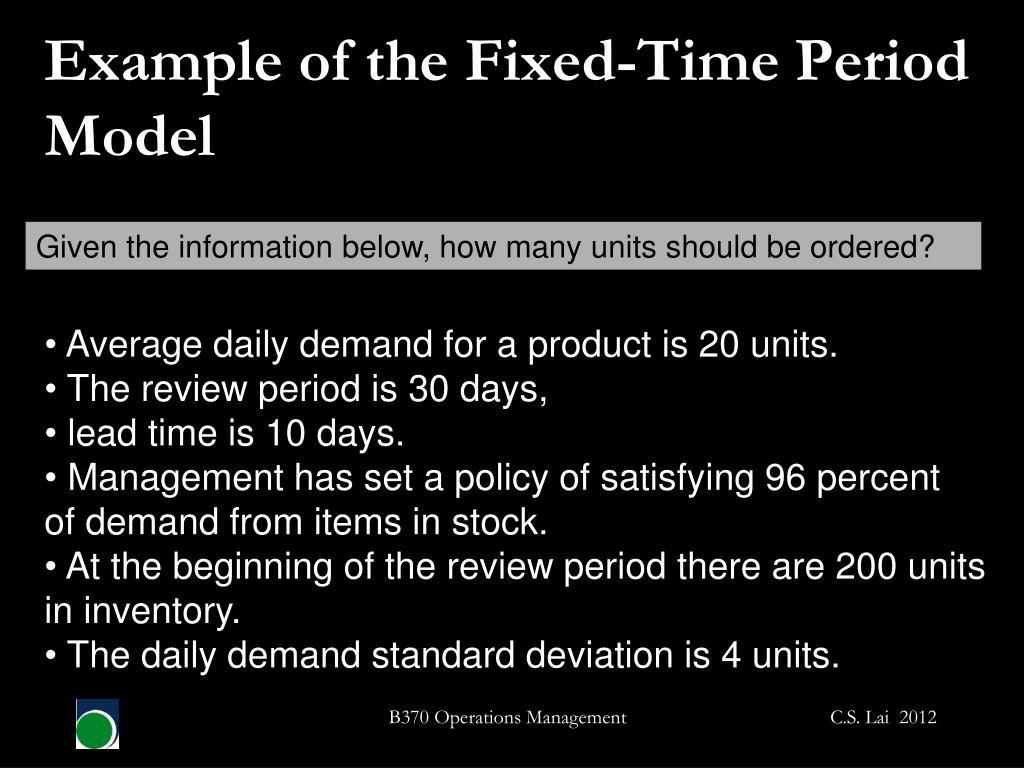 Example of the Fixed-Time Period Model

Given the information below, how many units should be ordered?

• Average daily demand for a product is 20 units.
• The review period is 30 days,
• lead time is 10 days.
• Management has set a policy of satisfying 96 percent of demand from items in stock.
• At the beginning of the review period there are 200 units in inventory.
• The daily demand standard deviation is 4 units.

B370 Operations Management

C.S. Lai 2012